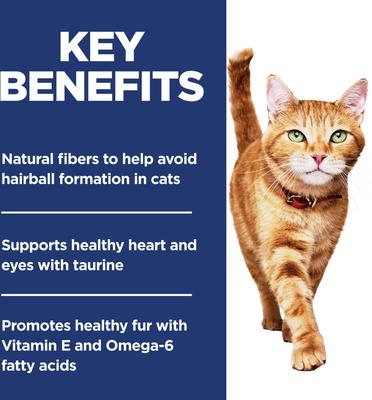 KEY BENEFITS

Natural fibers to help avoid hairball formation in cats

Supports healthy heart and eyes with taurine

Promotes healthy fur with Vitamin E and Omega-6 fatty acids